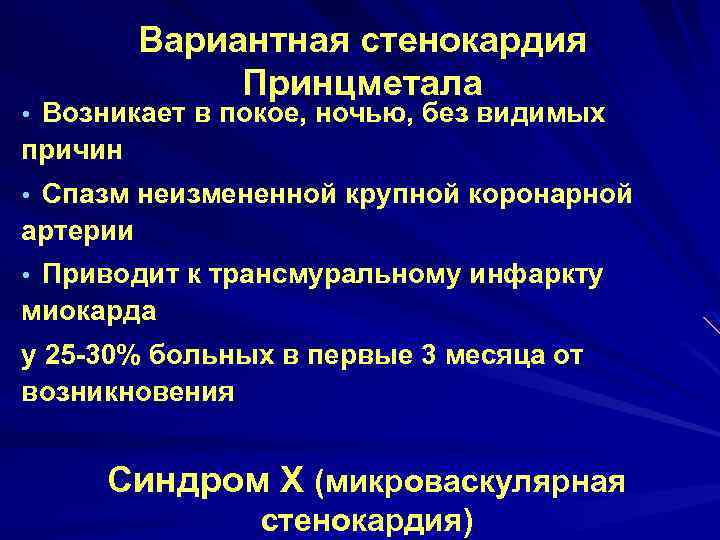 Вариантная стенокардия Принцметала

• Возникает в покое, ночью, без видимых причин

• Спазм неизмененной крупной коронарной артерии

• Приводит к трансмуральному инфаркту миокарда

у 25-30% больных в первые 3 месяца от возникновения

Синдром Х (микроваскулярная стенокардия)